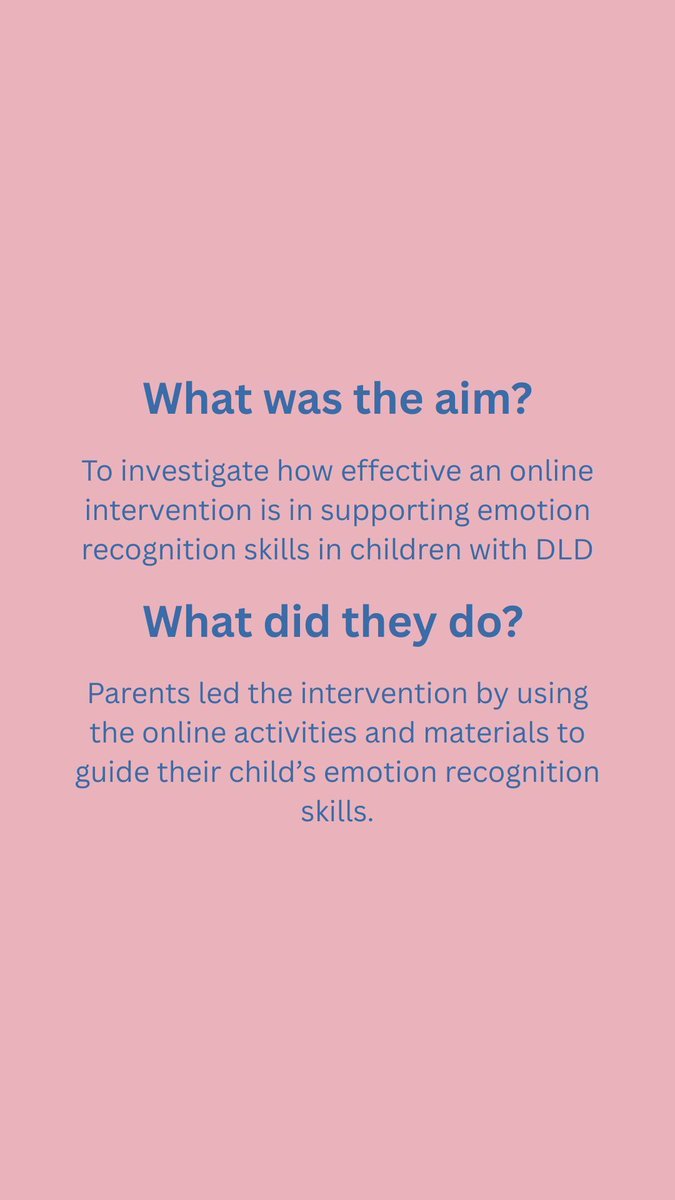 What was the aim?

To investigate how effective an online intervention is in supporting emotion recognition skills in children with DLD

What did they do?

Parents led the intervention by using the online activities and materials to guide their child’s emotion recognition skills.